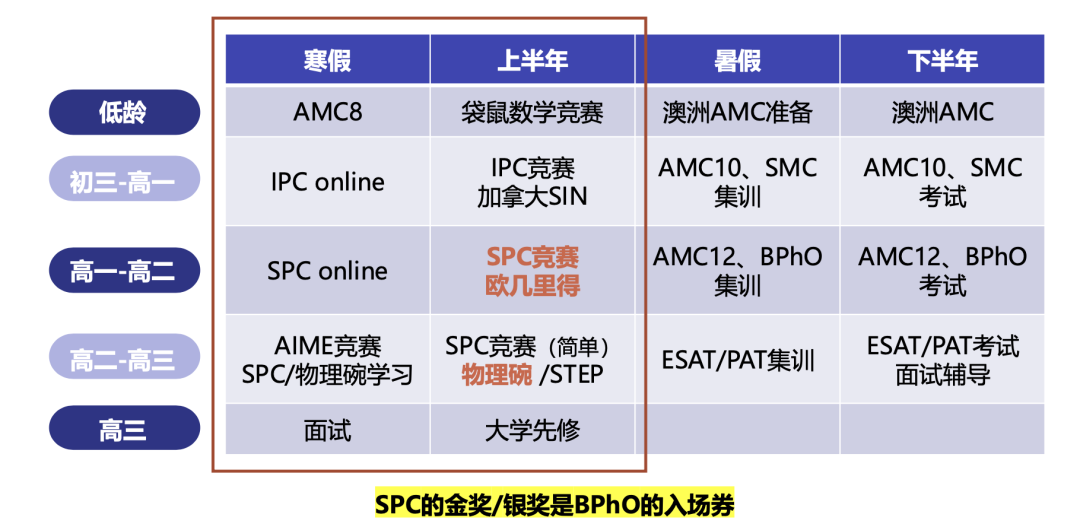 | | 寒假 | 上半年 | 暑假 | 下半年 |
|---|---|---|---|---|
| 低龄 | AMC8 | 袋鼠数学竞赛 | 澳洲AMC准备 | 澳洲AMC |
| 初三-高一 | IPC online | IPC竞赛 加拿大SIN | AMC10、SMC 集训 | AMC10、SMC 考试 |
| 高一-高二 | SPC online | SPC竞赛 欧几里得 | AMC12、BPhO 集训 | AMC12、BPhO 考试 |
| 高二-高三 | AIME竞赛 SPC/物理碗学习 | SPC竞赛（简单） 物理碗 /STEP | ESAT/PAT集训 | ESAT/PAT考试 面试辅导 |
| 高三 | 面试 | 大学先修 | | |

SPC的金奖/银奖是BPhO的入场券